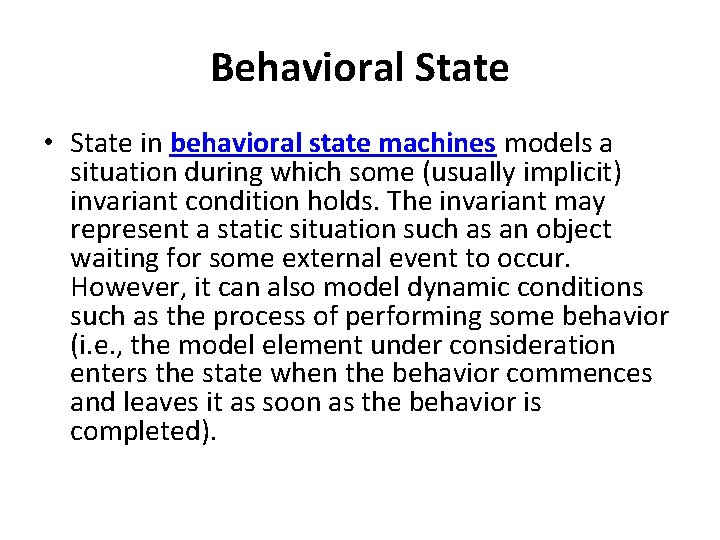 Behavioral State

• State in behavioral state machines models a situation during which some (usually implicit) invariant condition holds. The invariant may represent a static situation such as an object waiting for some external event to occur. However, it can also model dynamic conditions such as the process of performing some behavior (i.e., the model element under consideration enters the state when the behavior commences and leaves it as soon as the behavior is completed).